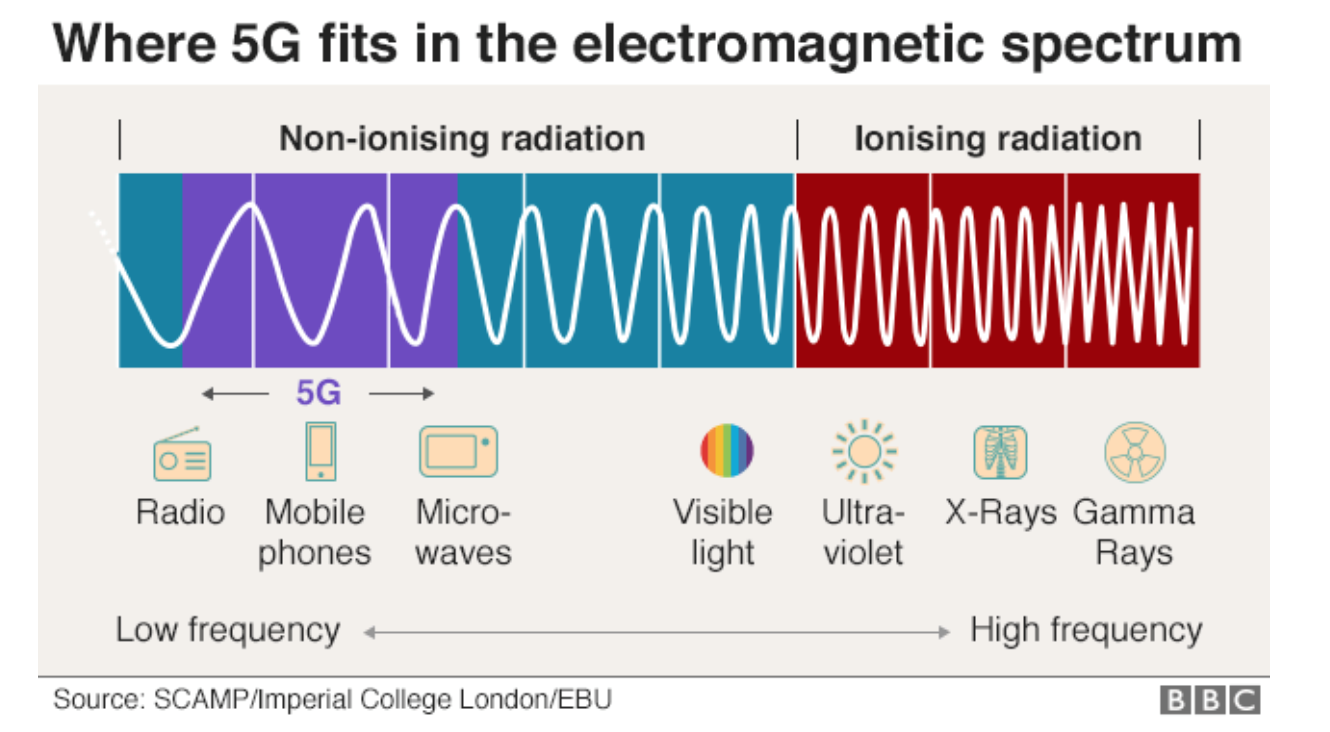 Where 5G fits in the electromagnetic spectrum

Non-ionising radiation

Ionising radiation

5G

Radio

Mobile phones

Micro-waves

Visible light

Ultra-violet

X-Rays

Gamma Rays

Low frequency

High frequency

Source: SCAMP/Imperial College London/EBU

BBC